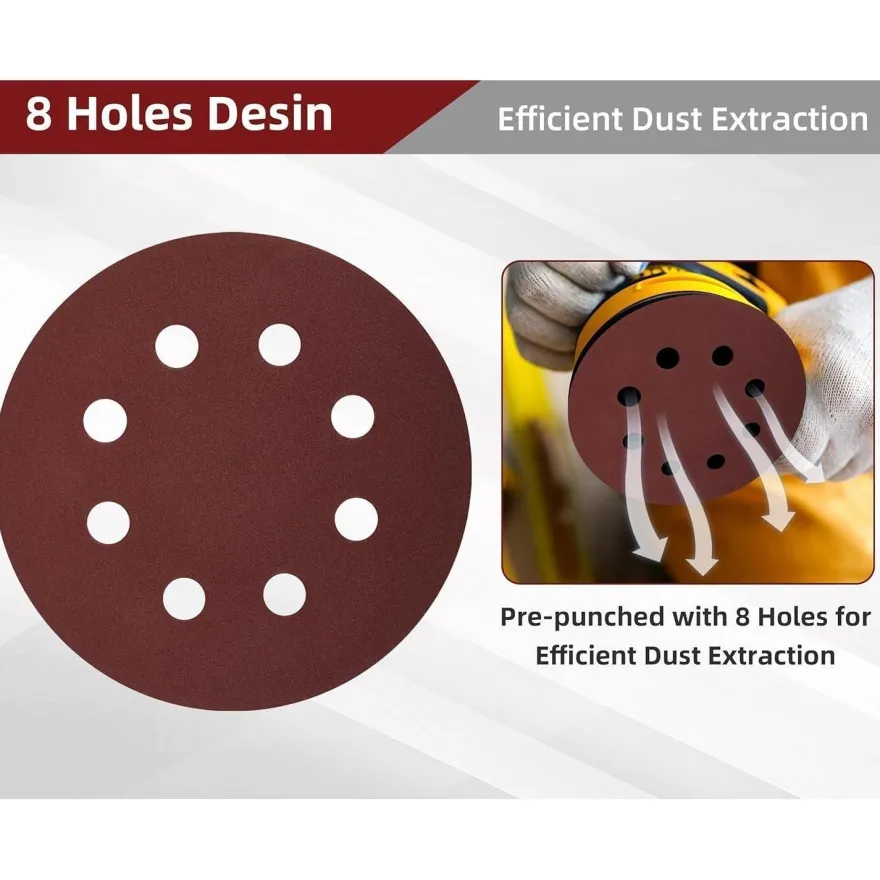 8 Holes Desin

Efficient Dust Extraction

Pre-punched with 8 Holes for Efficient Dust Extraction